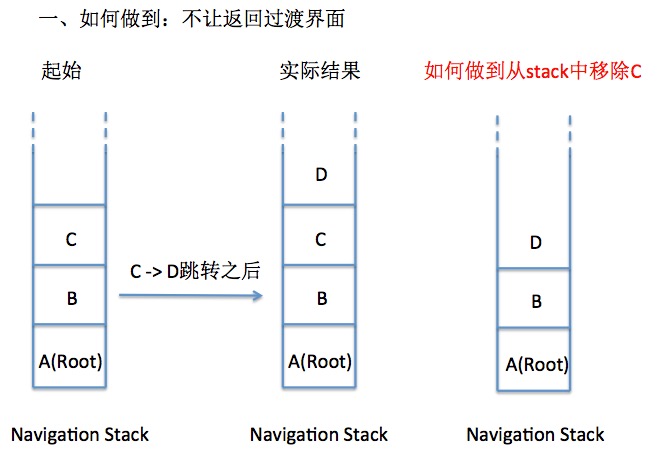 一、如何做到：不让返回过渡界面

起始

C

B

A(Root)

Navigation Stack

C -> D跳转之后

实际结果

D

C

B

A(Root)

Navigation Stack

如何做到从stack中移除C

D

B

A(Root)

Navigation Stack